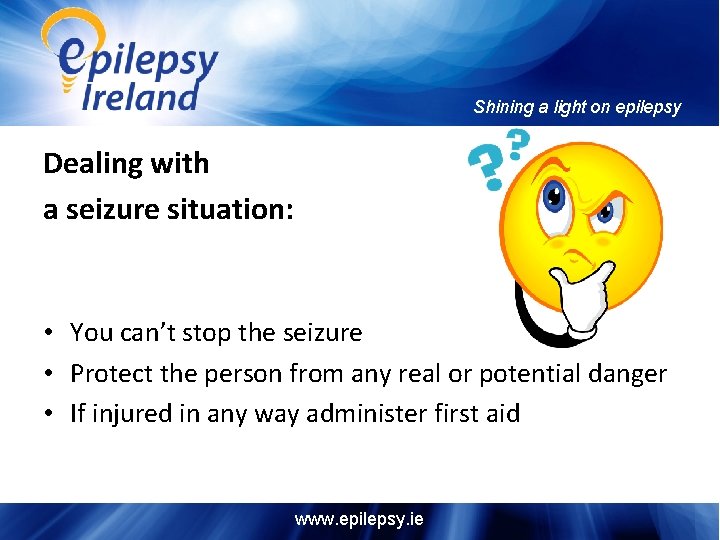 epilepsy Ireland

Shining a light on epilepsy

Dealing with
a seizure situation:

??

• You can't stop the seizure
• Protect the person from any real or potential danger
• If injured in any way administer first aid

www.epilepsy.ie